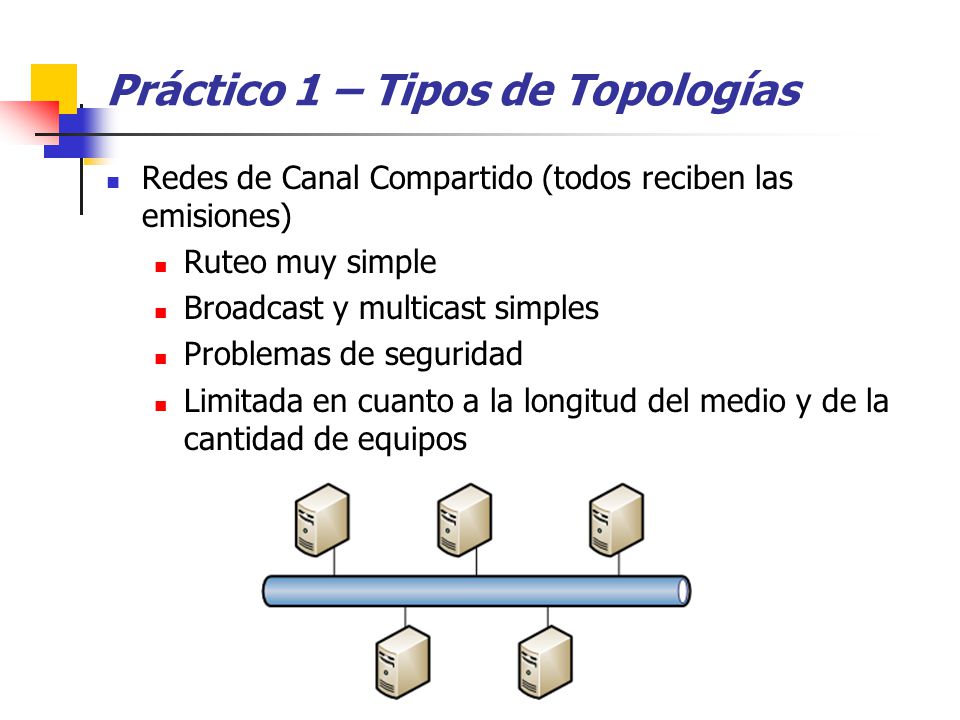 Práctico 1 – Tipos de Topologías

Redes de Canal Compartido (todos reciben las emisiones)

Ruteo muy simple

Broadcast y multicast simples

Problemas de seguridad

Limitada en cuanto a la longitud del medio y de la cantidad de equipos